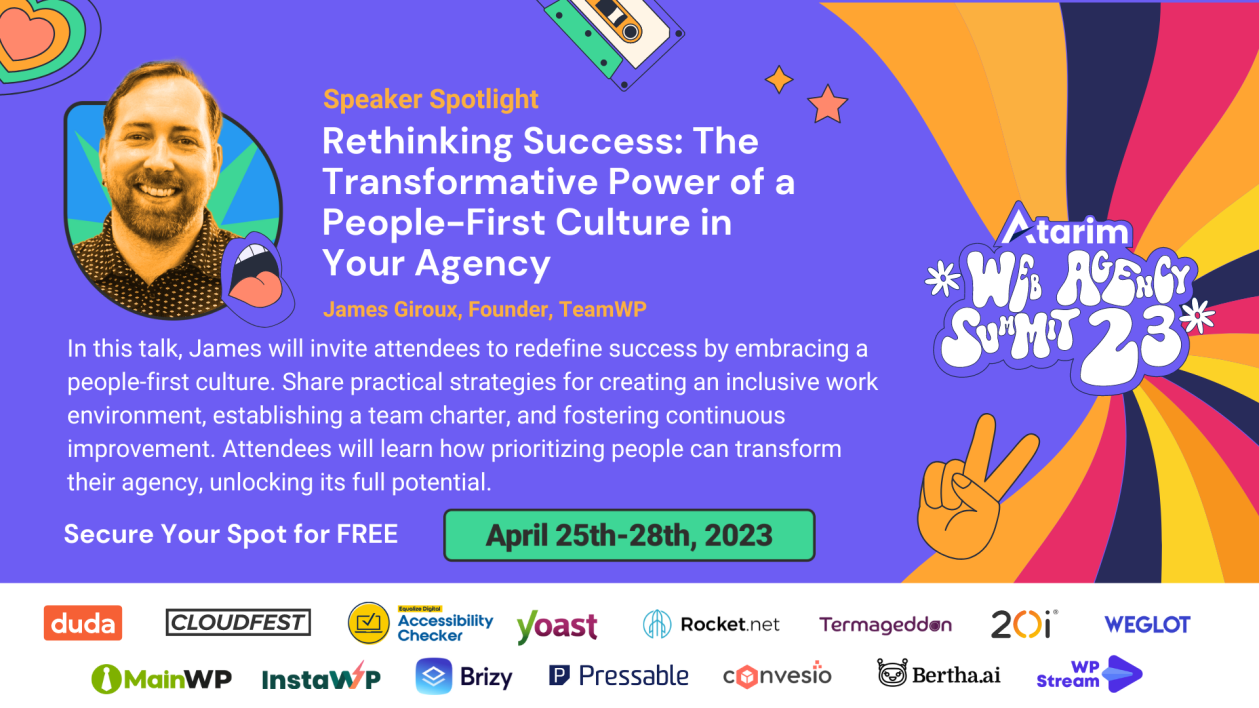 Speaker Spotlight

Rethinking Success: The Transformative Power of a People-First Culture in Your Agency

James Giroux, Founder, TeamWP

In this talk, James will invite attendees to redefine success by embracing a people-first culture. Share practical strategies for creating an inclusive work environment, establishing a team charter, and fostering continuous improvement. Attendees will learn how prioritizing people can transform their agency, unlocking its full potential.

Secure Your Spot for FREE

April 25th-28th, 2023

Atarim

WEB AGENCY SUMMIT 23

duda CLOUDFEST Equalize Digital Accessibility Checker yoast Rocket.net Termageddon 20i WEGLOT

MainWP InstaWP Brizy Pressable convesio Bertha.ai WP Stream